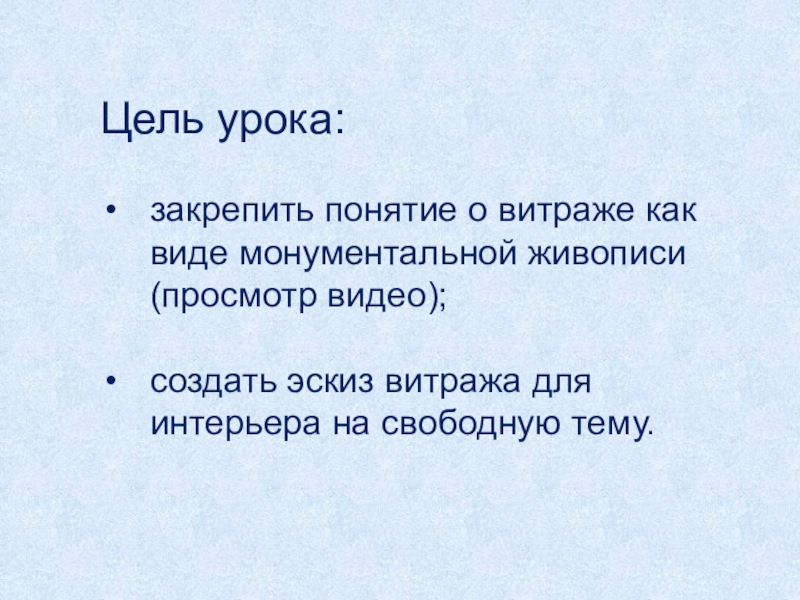 Цель урока:

• закрепить понятие о витраже как виде монументальной живописи (просмотр видео);

• создать эскиз витража для интерьера на свободную тему.